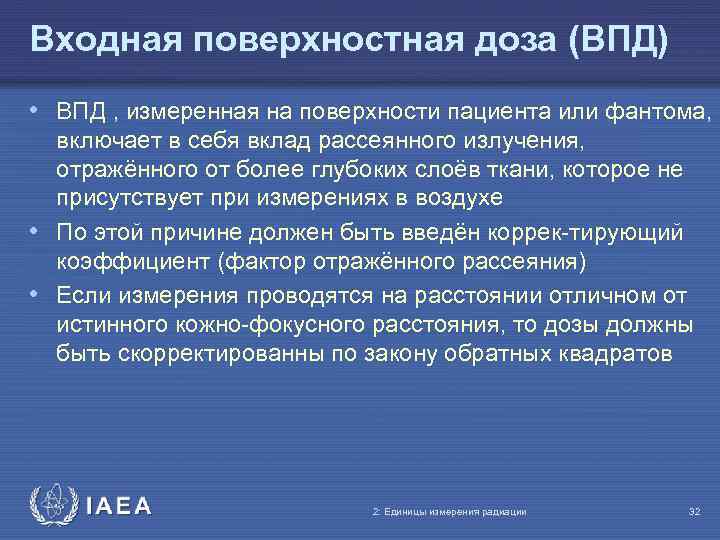 Входная поверхностная доза (ВПД)

• ВПД , измеренная на поверхности пациента или фантома, включает в себя вклад рассеянного излучения, отражённого от более глубоких слоёв ткани, которое не присутствует при измерениях в воздухе

• По этой причине должен быть введён коррек-тирующий коэффициент (фактор отражённого рассеяния)

• Если измерения проводятся на расстоянии отличном от истинного кожно-фокусного расстояния, то дозы должны быть скорректированны по закону обратных квадратов

IAEA

2: Единицы измерения радиации

32